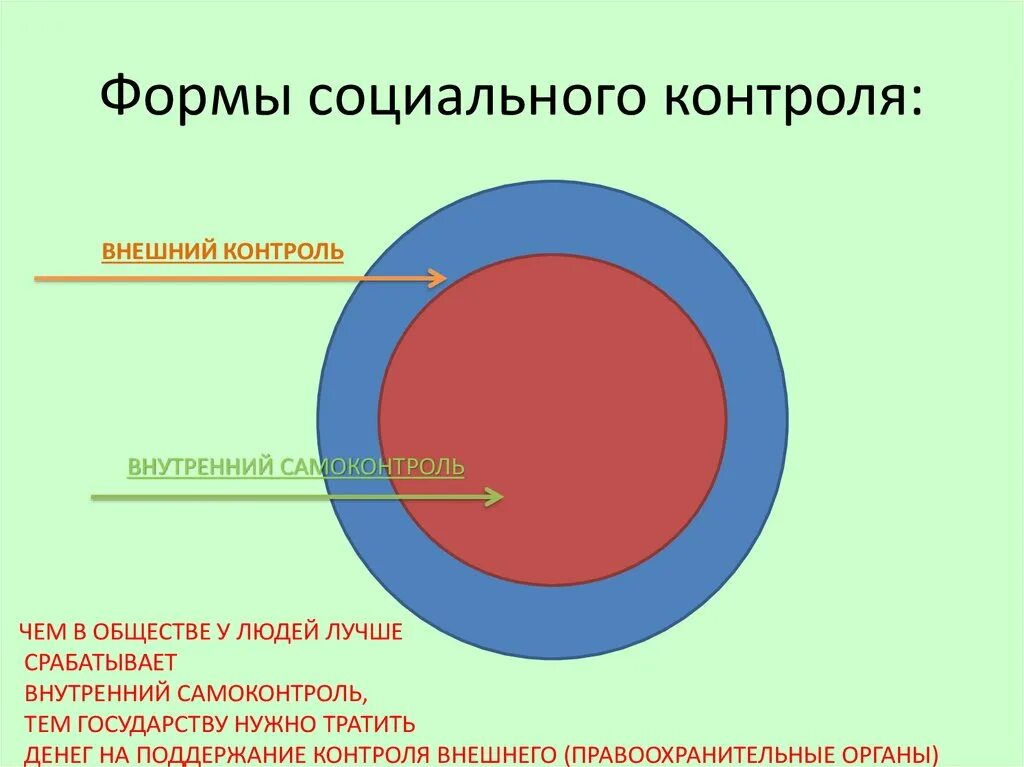 Формы социального контроля:

ВНЕШНИЙ КОНТРОЛЬ

ВНУТРЕННИЙ САМОКОНТРОЛЬ

ЧЕМ В ОБЩЕСТВЕ У ЛЮДЕЙ ЛУЧШЕ СРАБАТЫВАЕТ ВНУТРЕННИЙ САМОКОНТРОЛЬ, ТЕМ ГОСУДАРСТВУ НУЖНО ТРАТИТЬ ДЕНЕГ НА ПОДДЕРЖАНИЕ КОНТРОЛЯ ВНЕШНЕГО (ПРАВООХРАНИТЕЛЬНЫЕ ОРГАНЫ)